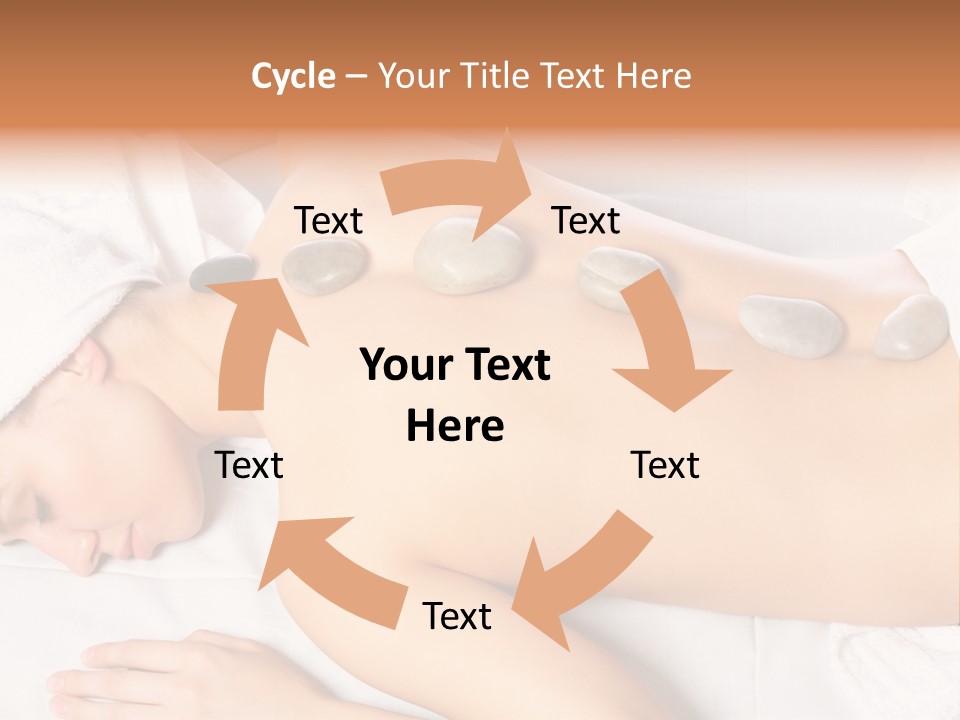 Cycle – Your Title Text Here

Text

Text

Your Text Here

Text

Text

Text